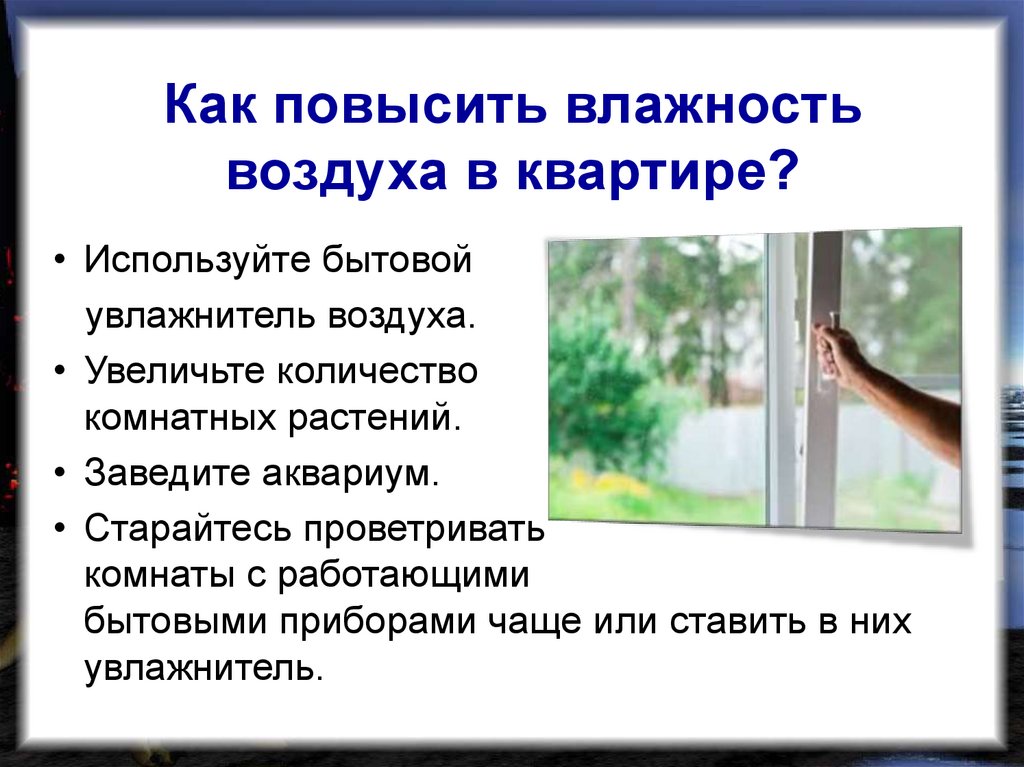 Как повысить влажность воздуха в квартире?

• Используйте бытовой увлажнитель воздуха.
• Увеличьте количество комнатных растений.
• Заведите аквариум.
• Старайтесь проветривать комнаты с работающими бытовыми приборами чаще или ставить в них увлажнитель.